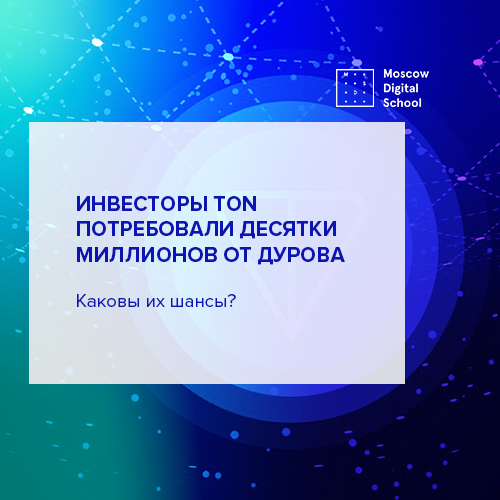 M S D

Moscow Digital School

ИНВЕСТОРЫ TON ПОТРЕБОВАЛИ ДЕСЯТКИ МИЛЛИОНОВ ОТ ДУРОВА

Каковы их шансы?